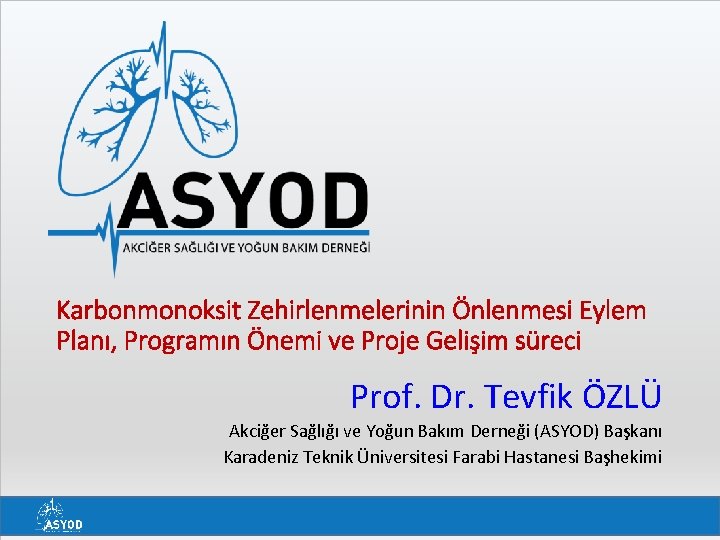 ASYOD
AKCİĞER SAĞLIĞI VE YOĞUN BAKIM DERNEĞİ

Karbonmonoksit Zehirlenmelerinin Önlenmesi Eylem Planı, Programın Önemi ve Proje Gelişim süreci

Prof. Dr. Tevfik ÖZLÜ

Akciğer Sağlığı ve Yoğun Bakım Derneği (ASYOD) Başkanı
Karadeniz Teknik Üniversitesi Farabi Hastanesi Başhekimi

ASYOD